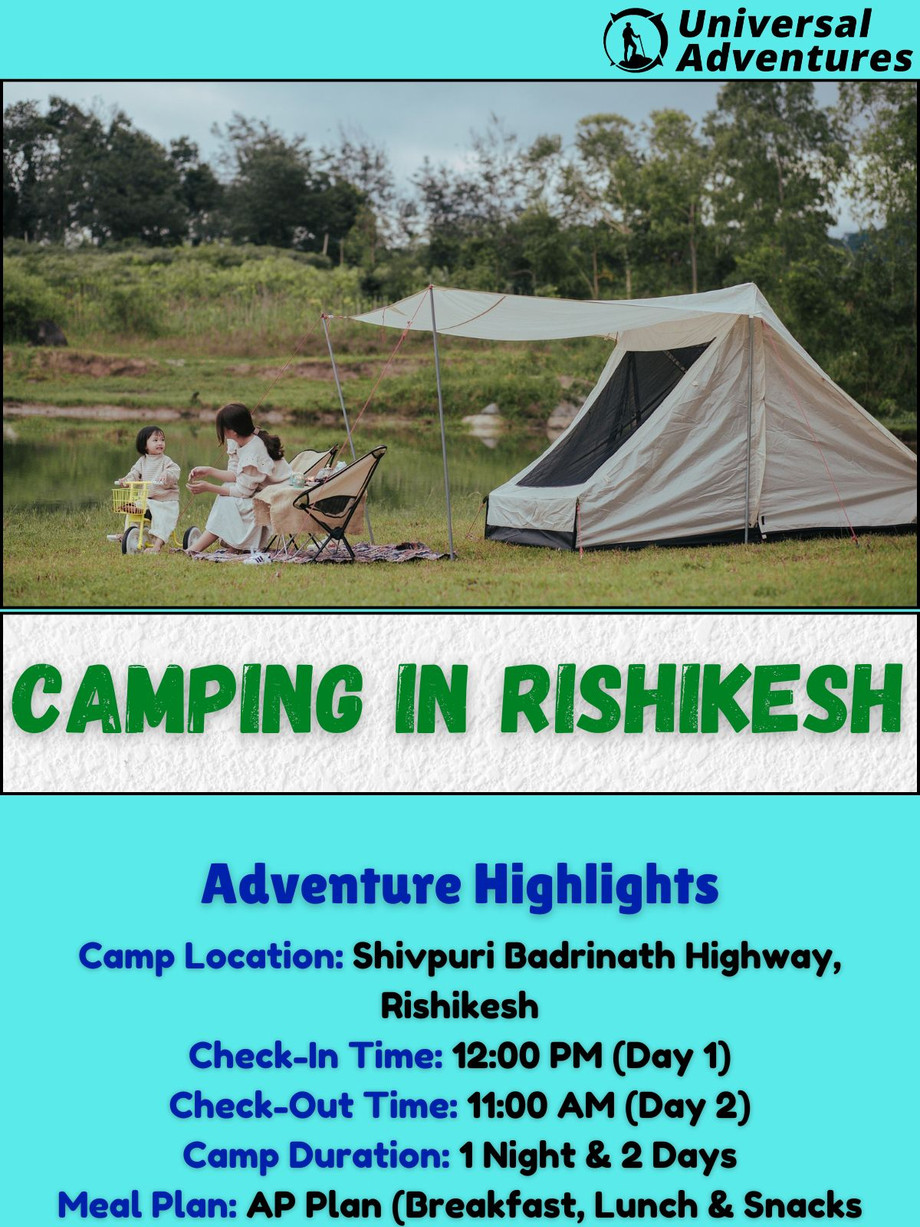 Universal Adventures

CAMPING IN RISHIKESH

Adventure Highlights

Camp Location: Shivpuri Badrinath Highway, Rishikesh

Check-In Time: 12:00 PM (Day 1)

Check-Out Time: 11:00 AM (Day 2)

Camp Duration: 1 Night & 2 Days

Meal Plan: AP Plan (Breakfast, Lunch & Snacks